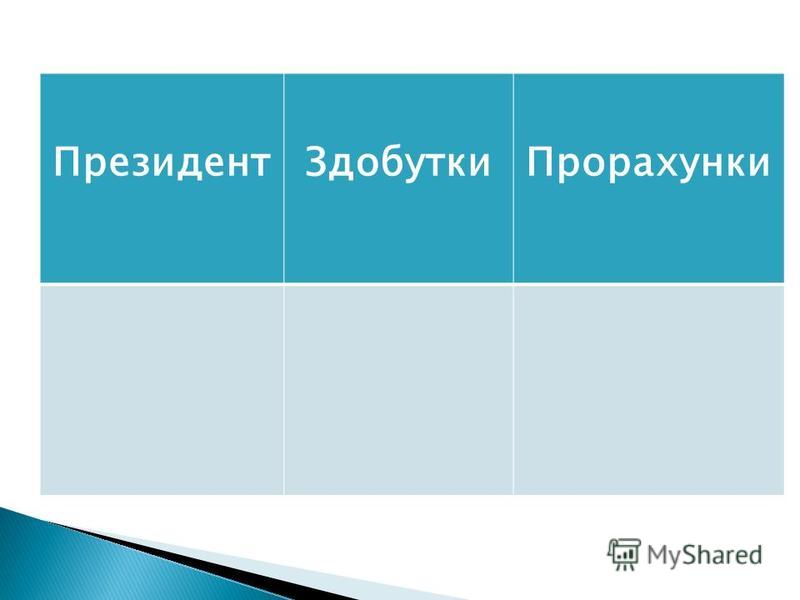 | Президент | Здобутки | Прорахунки |
|---|---|---|
| | | |

MyShared